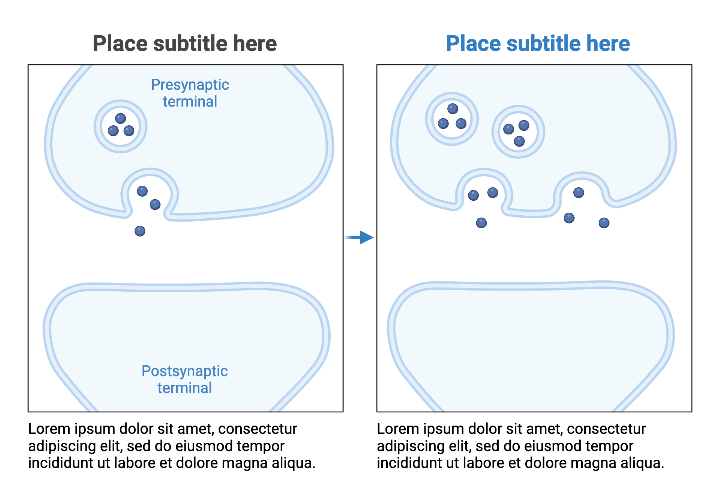 Place subtitle here

Presynaptic terminal

Postsynaptic terminal

Lorem ipsum dolor sit amet, consectetur adipiscing elit, sed do eiusmod tempor incididunt ut labore et dolore magna aliqua.

Place subtitle here

Lorem ipsum dolor sit amet, consectetur adipiscing elit, sed do eiusmod tempor incididunt ut labore et dolore magna aliqua.